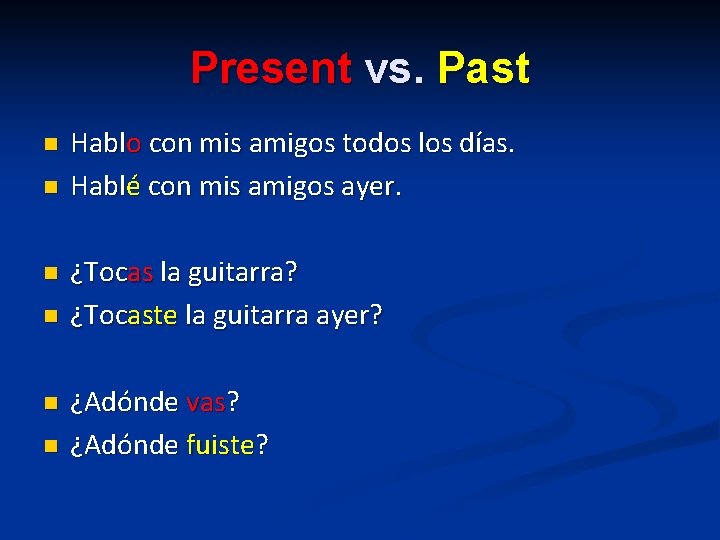 Present vs. Past

Hablo con mis amigos todos los días.
Hablé con mis amigos ayer.

¿Tocas la guitarra?
¿Tocaste la guitarra ayer?

¿Adónde vas?
¿Adónde fuiste?